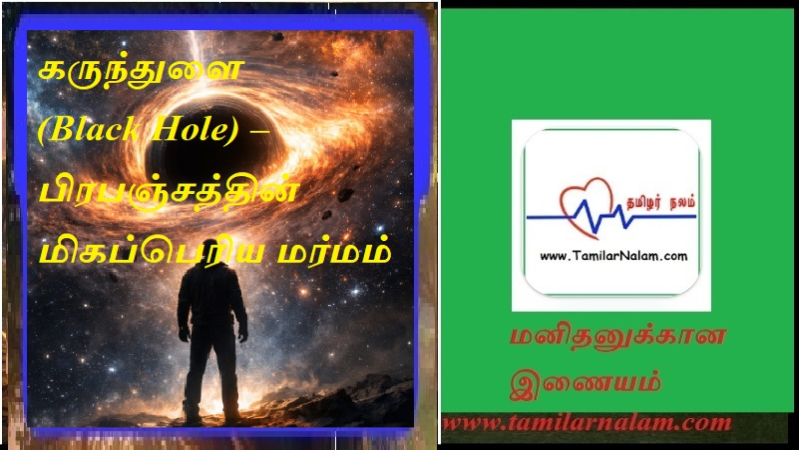 கருந்துளை (Black Hole) – பிரபஞ்சத்தின் மிகப்பெரிய மர்மம்

தமிழர் நலம்

www.TamilarNalam.com

மனிதனுக்கான இணையம்

www.tamilarnalam.com